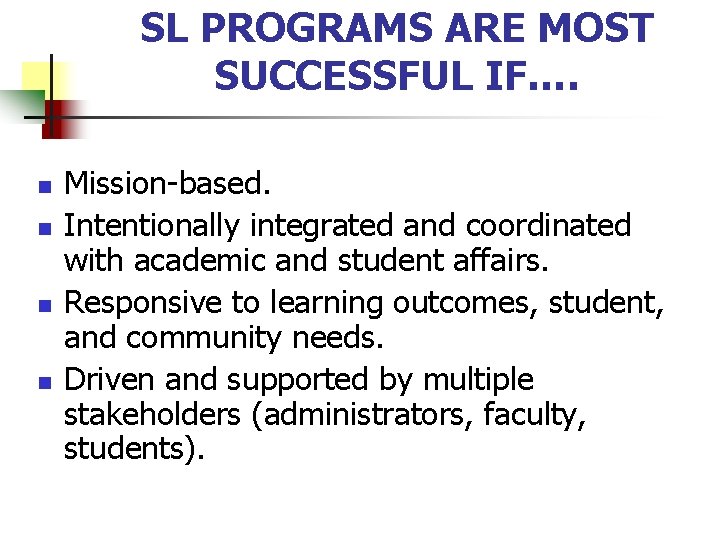 SL PROGRAMS ARE MOST SUCCESSFUL IF….

- Mission-based.
- Intentionally integrated and coordinated with academic and student affairs.
- Responsive to learning outcomes, student, and community needs.
- Driven and supported by multiple stakeholders (administrators, faculty, students).